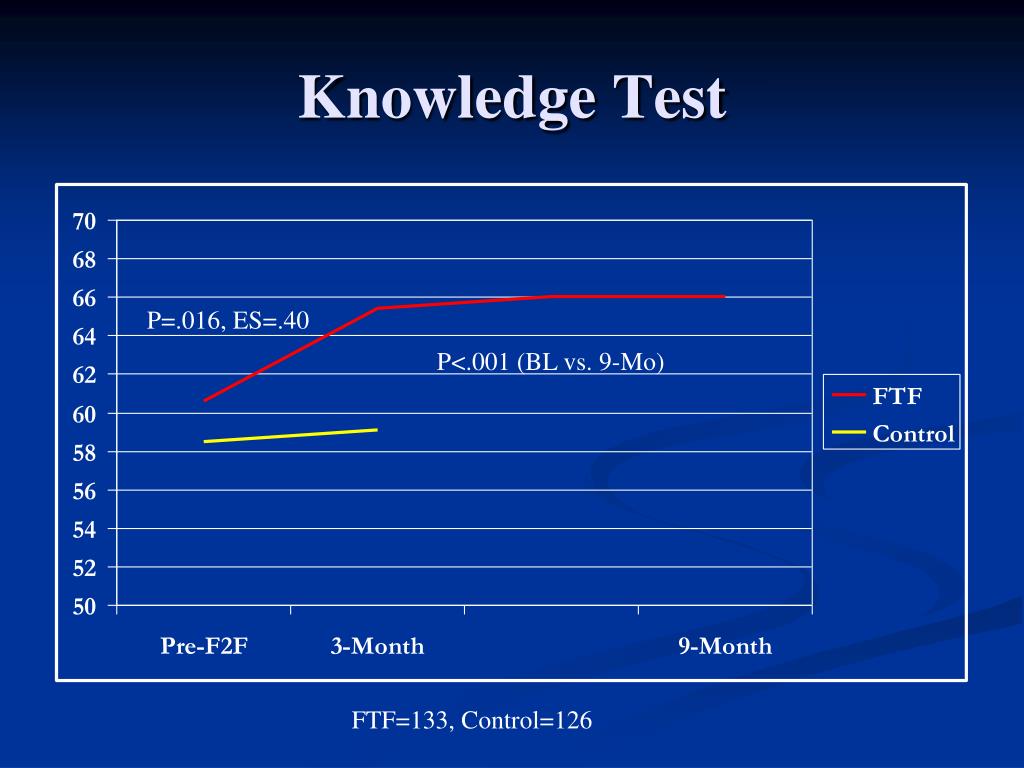 Knowledge Test

70
68
66
64
62
60
58
56
54
52
50

P=.016, ES=.40

P<.001 (BL vs. 9-Mo)

FTF
Control

Pre-F2F
3-Month
9-Month

FTF=133, Control=126